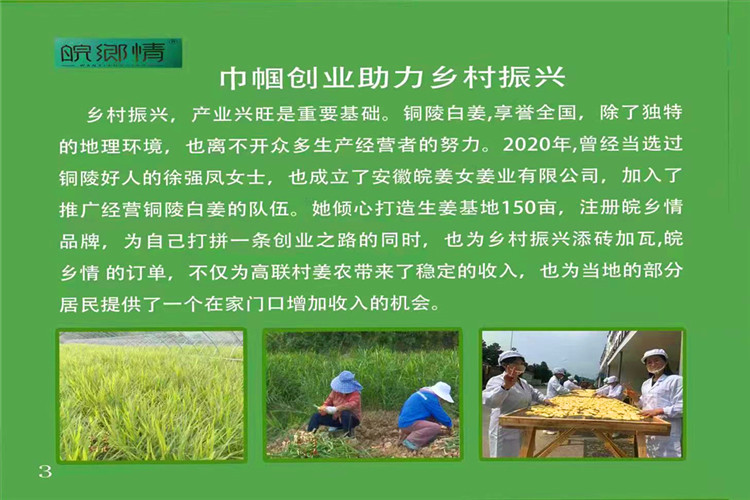 皖鄉情

巾帼创业助力乡村振兴

乡村振兴，产业兴旺是重要基础。铜陵白姜,享誉全国，除了独特的地理环境，也离不开众多生产经营者的努力。2020年,曾经当选过铜陵好人的徐强凤女士，也成立了安徽皖姜女姜业有限公司，加入了推广经营铜陵白姜的队伍。她倾心打造生姜基地150亩，注册皖乡情品牌，为自己打拼一条创业之路的同时，也为乡村振兴添砖加瓦,皖乡情 的订单，不仅为高联村姜农带来了稳定的收入，也为当地的部分居民提供了一个在家门口增加收入的机会。

3